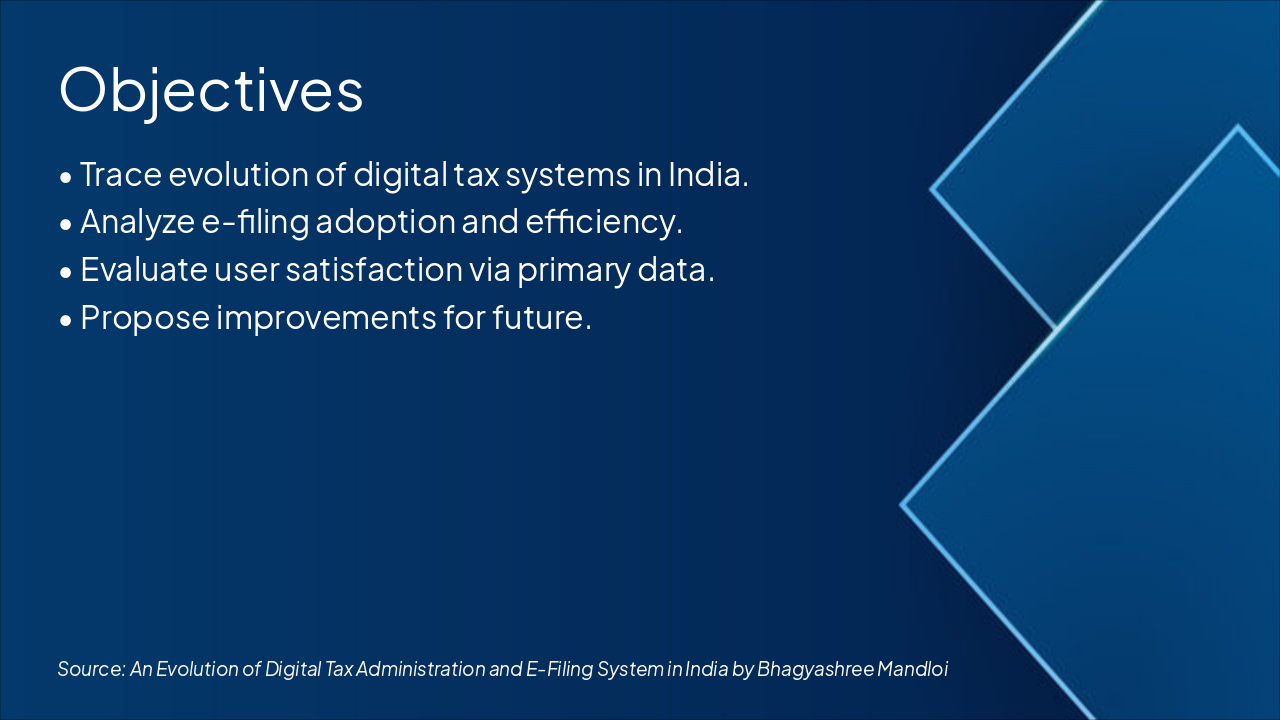 Objectives

• Trace evolution of digital tax systems in India.
• Analyze e-filing adoption and efficiency.
• Evaluate user satisfaction via primary data.
• Propose improvements for future.

Source: An Evolution of Digital Tax Administration and E-Filing System in India by Bhagyashree Mandloi